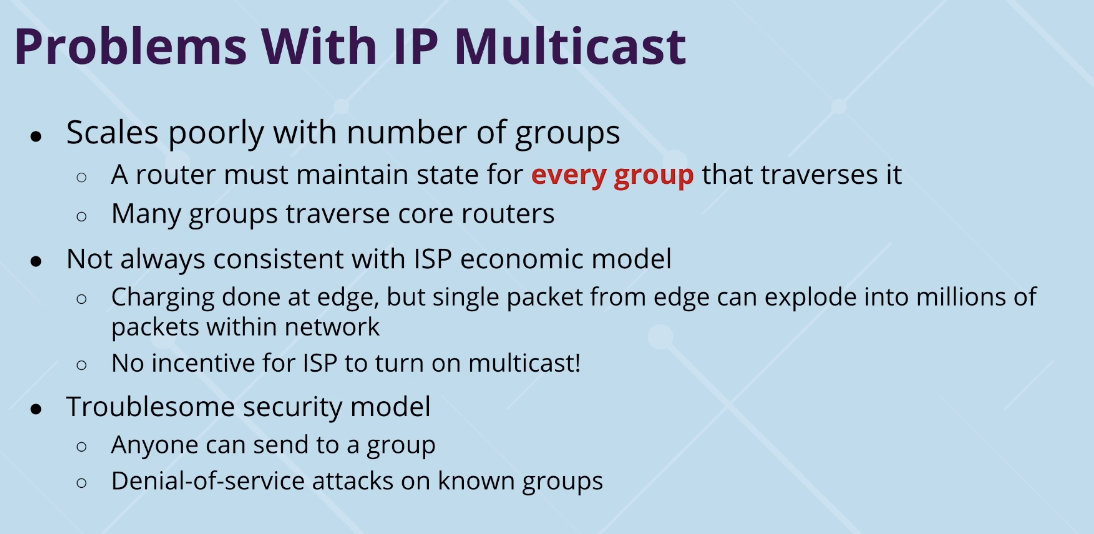 Problems With IP Multicast

- Scales poorly with number of groups
  - A router must maintain state for every group that traverses it
  - Many groups traverse core routers
- Not always consistent with ISP economic model
  - Charging done at edge, but single packet from edge can explode into millions of packets within network
  - No incentive for ISP to turn on multicast!
- Troublesome security model
  - Anyone can send to a group
  - Denial-of-service attacks on known groups